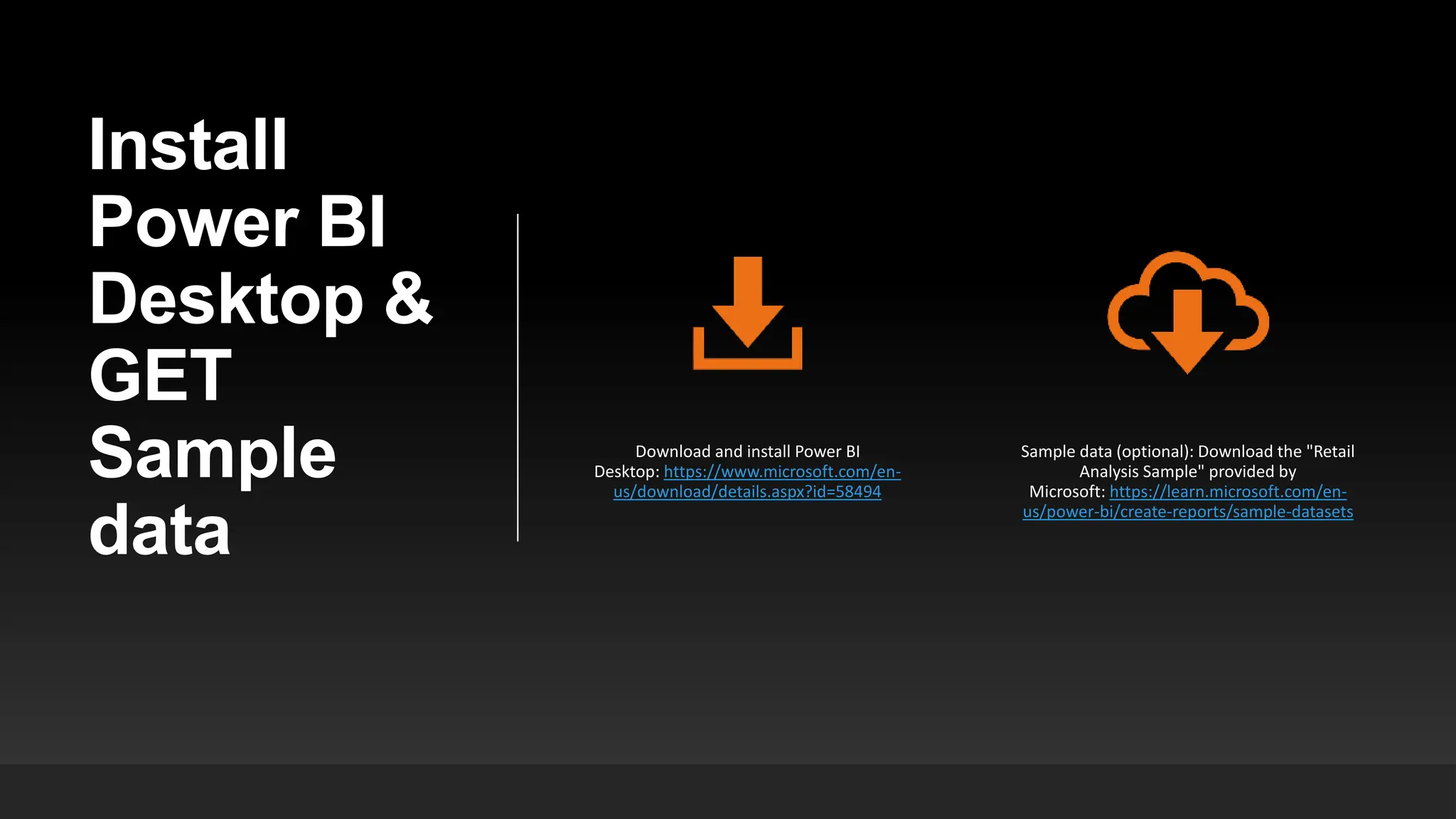 Install Power BI Desktop & GET Sample data

Download and install Power BI Desktop: https://www.microsoft.com/en-us/download/details.aspx?id=58494

Sample data (optional): Download the "Retail Analysis Sample" provided by Microsoft: https://learn.microsoft.com/en-us/power-bi/create-reports/sample-datasets